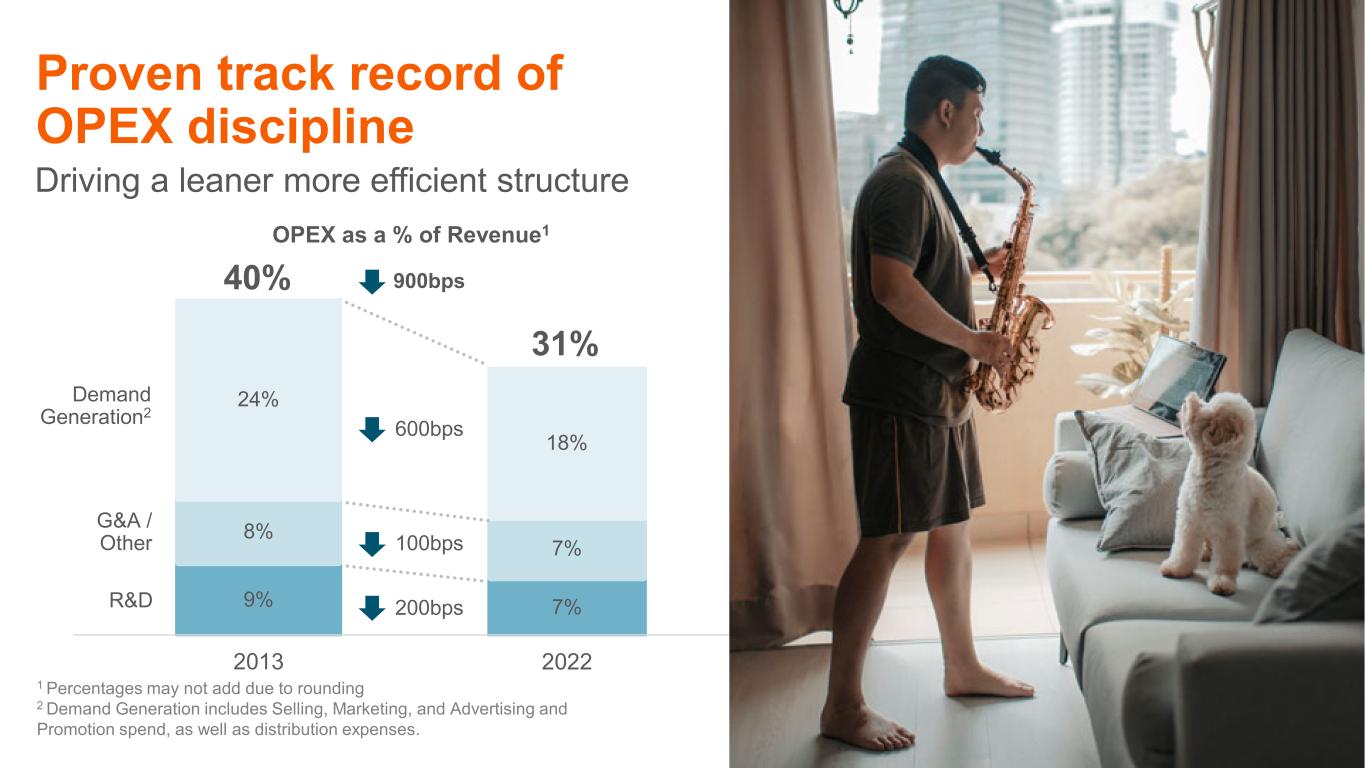 Proven track record of OPEX discipline

Driving a leaner more efficient structure

OPEX as a % of Revenue$^1$

40%

900bps

31%

Demand Generation$^2$

24%

600bps

18%

G&A / Other

8%

100bps

7%

R&D

9%

200bps

7%

2013

2022

$^1$ Percentages may not add due to rounding
$^2$ Demand Generation includes Selling, Marketing, and Advertising and Promotion spend, as well as distribution expenses.